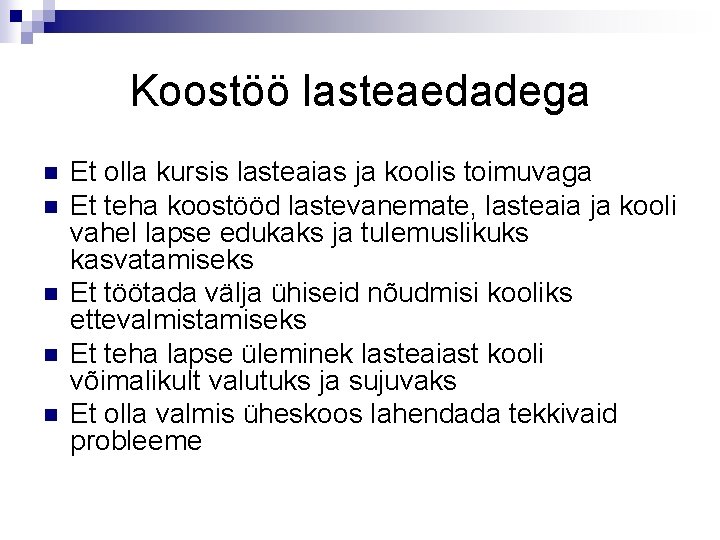 Koostöö lasteaedadega

- Et olla kursis lasteaias ja koolis toimuvaga
- Et teha koostööd lastevanemate, lasteaia ja kooli vahel lapse edukaks ja tulemuslikuks kasvatamiseks
- Et töötada välja ühiseid nõudmisi kooliks ettevalmistamiseks
- Et teha lapse üleminek lasteaiast kooli võimalikult valutuks ja sujuvaks
- Et olla valmis üheskoos lahendada tekkivaid probleeme